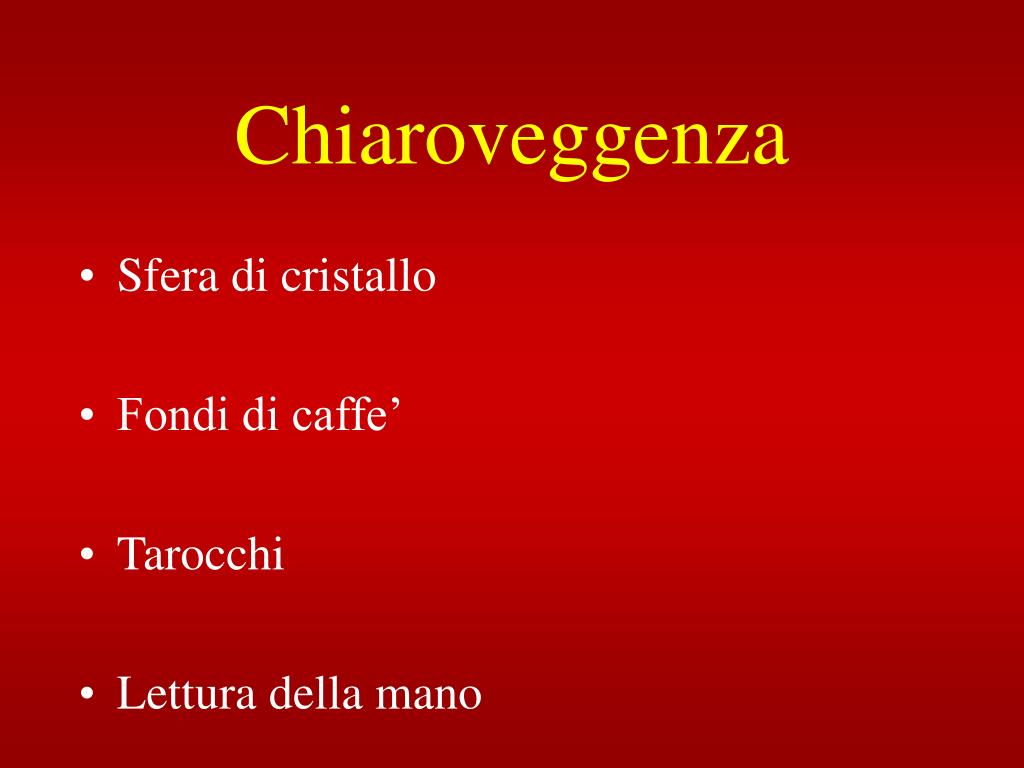 Chiaroveggenza

• Sfera di cristallo

• Fondi di caffe’

• Tarocchi

• Lettura della mano